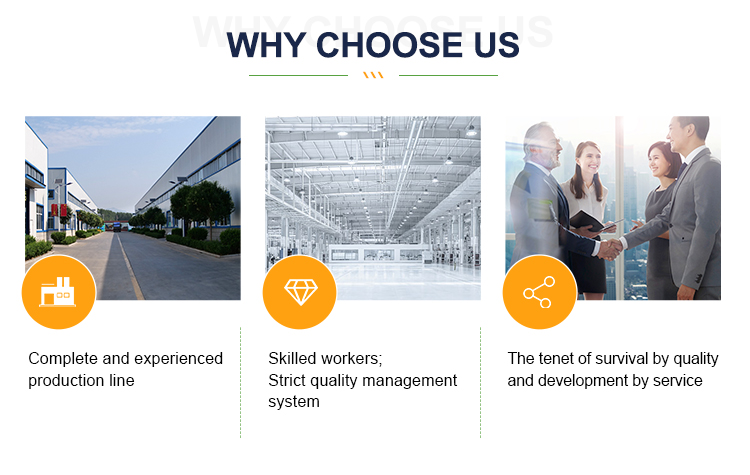 WHY CHOOSE US

WHY CHOOSE US

Complete and experienced production line

Skilled workers;
Strict quality management system

The tenet of survival by quality and development by service